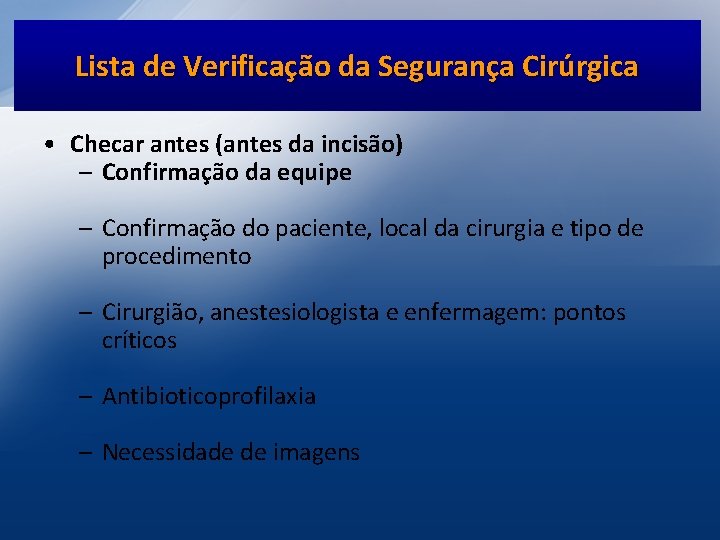 Lista de Verificação da Segurança Cirúrgica

• Checar antes (antes da incisão)
– Confirmação da equipe

– Confirmação do paciente, local da cirurgia e tipo de procedimento

– Cirurgião, anestesiologista e enfermagem: pontos críticos

– Antibioticoprofilaxia

– Necessidade de imagens